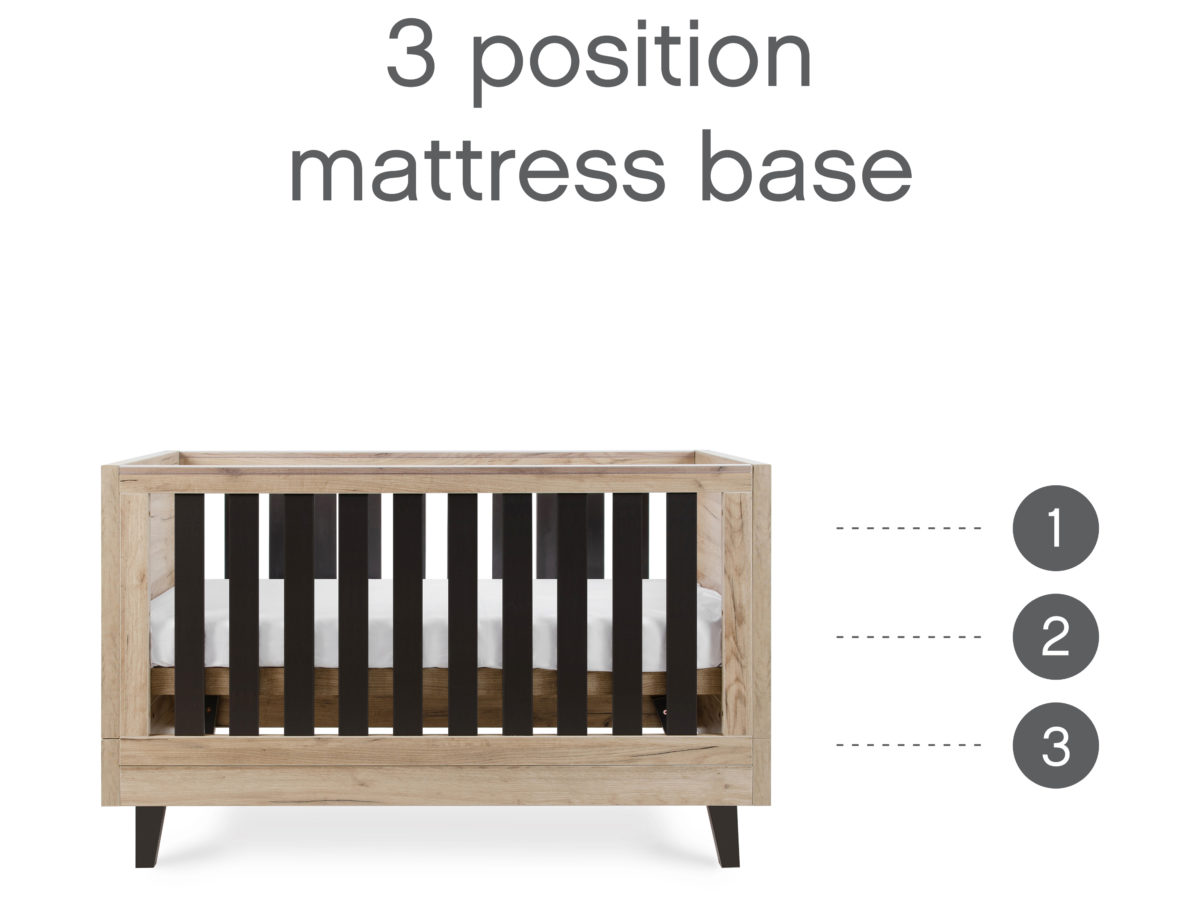 3 position
mattress base

1

2

3